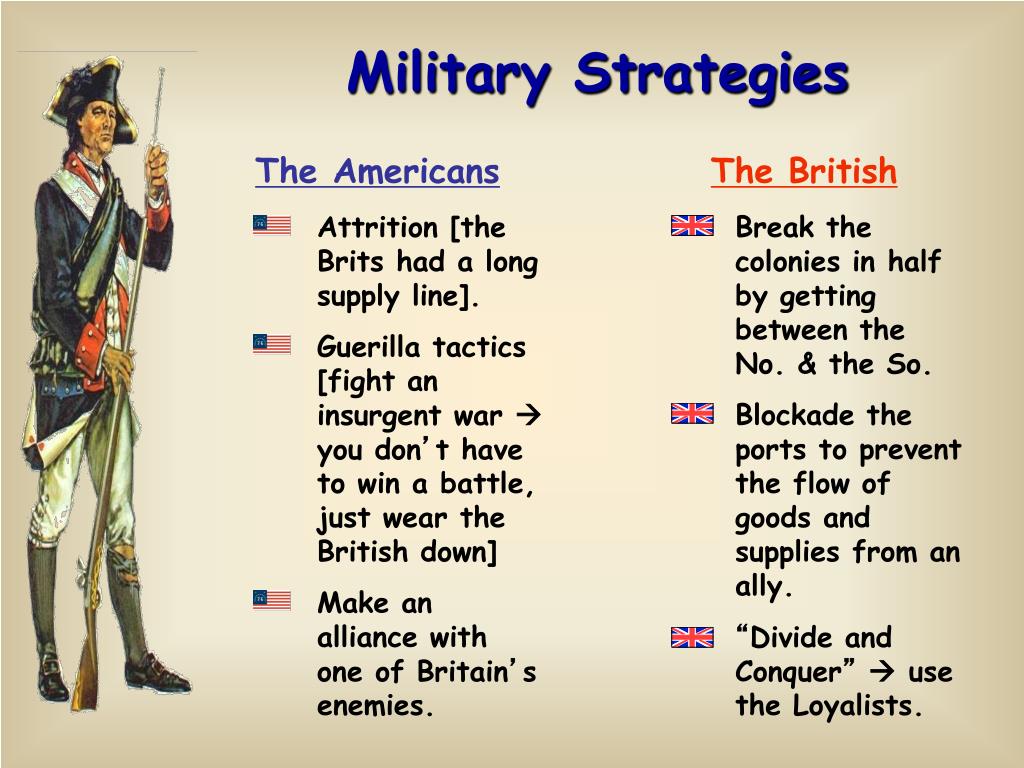 Military Strategies

The Americans

Attrition [the Brits had a long supply line].

Guerilla tactics [fight an insurgent war → you don't have to win a battle, just wear the British down]

Make an alliance with one of Britain's enemies.

The British

Break the colonies in half by getting between the No. & the So.

Blockade the ports to prevent the flow of goods and supplies from an ally.

"Divide and Conquer" → use the Loyalists.